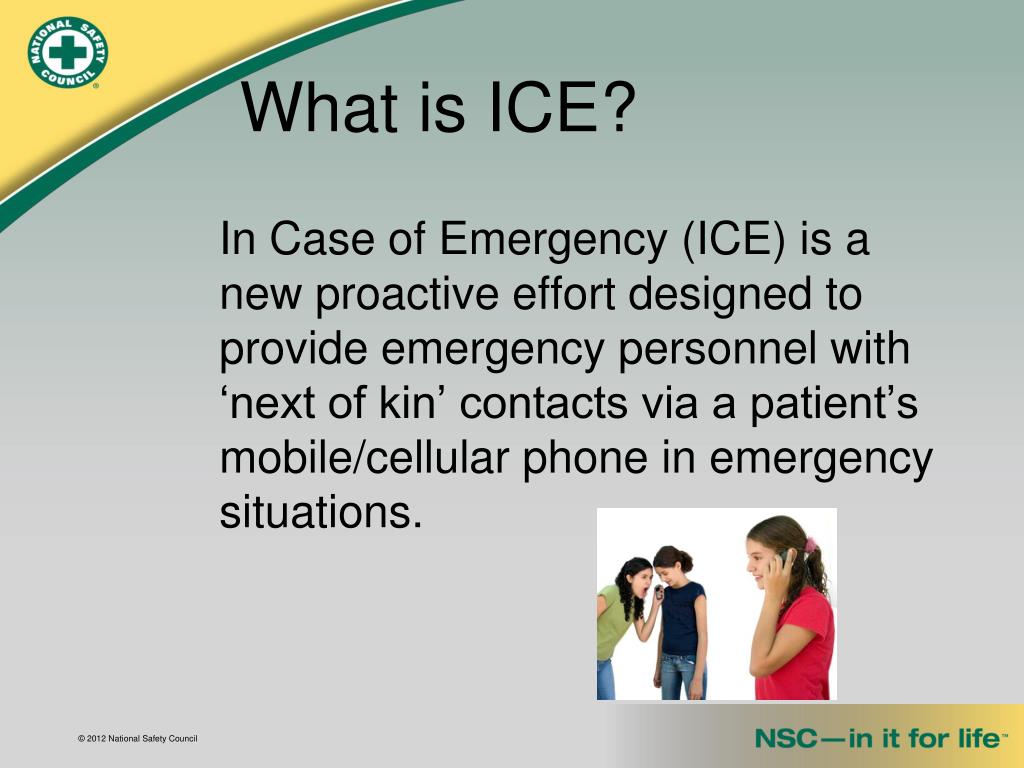 NATIONAL SAFETY COUNCIL

What is ICE?

In Case of Emergency (ICE) is a new proactive effort designed to provide emergency personnel with ‘next of kin’ contacts via a patient’s mobile/cellular phone in emergency situations.

© 2012 National Safety Council

NSC—in it for life™